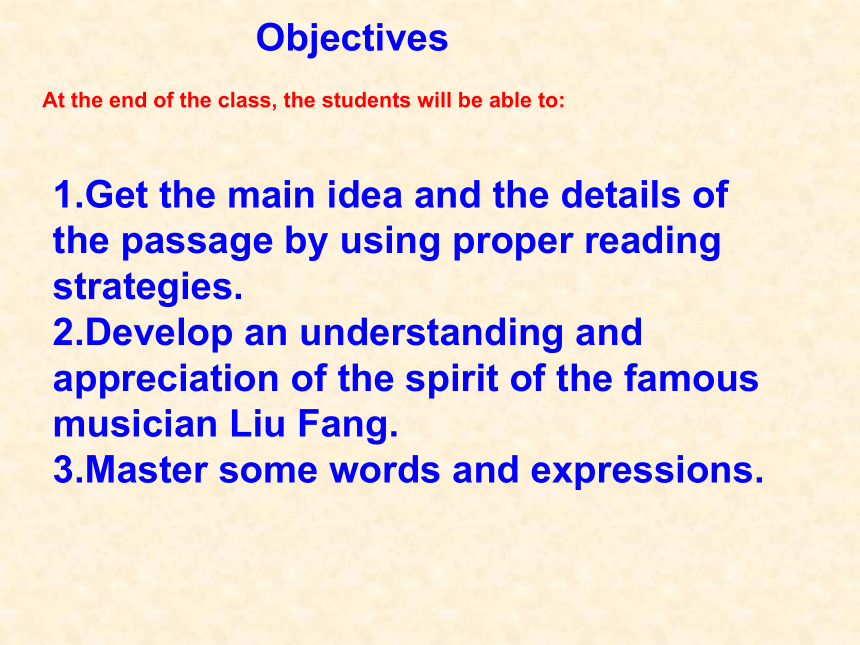 Objectives

At the end of the class, the students will be able to:

1.Get the main idea and the details of the passage by using proper reading strategies.
2.Develop an understanding and appreciation of the spirit of the famous musician Liu Fang.
3.Master some words and expressions.